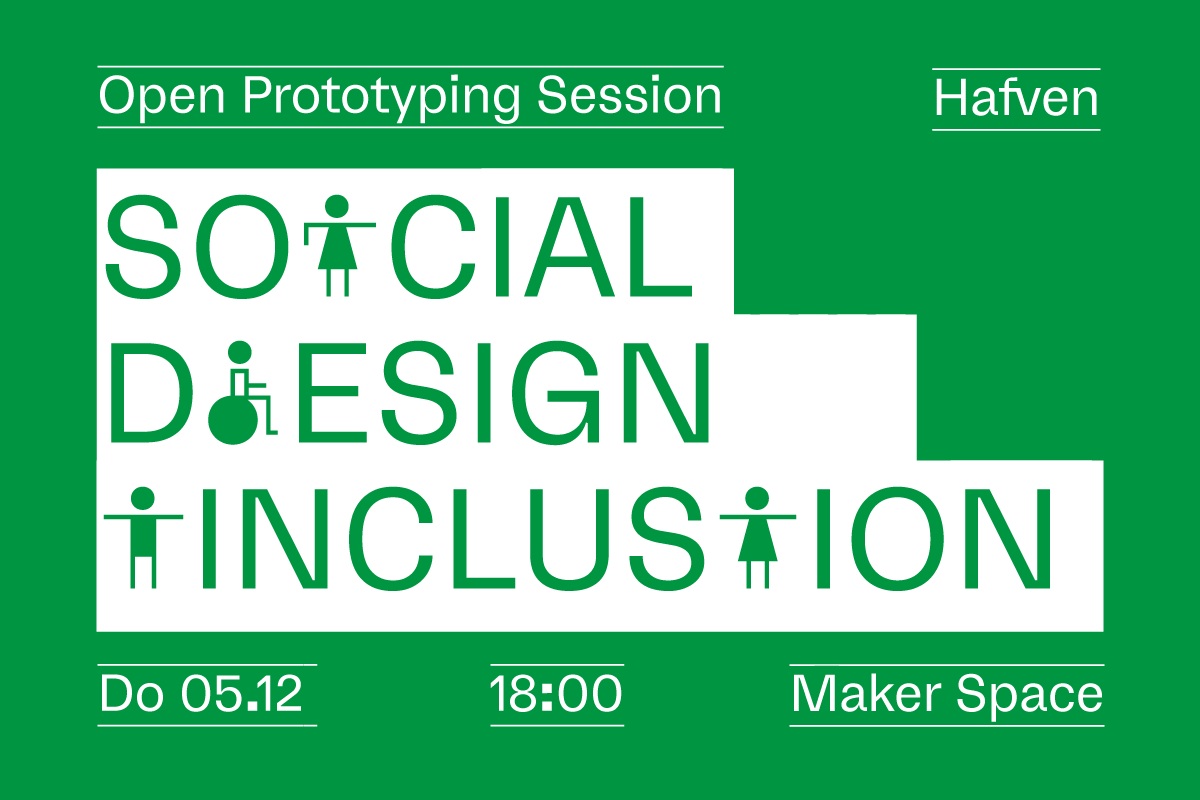 Open Prototyping Session

Hafven

SOCIAL DESIGN INCLUSION

Do 05.12

18:00

Maker Space